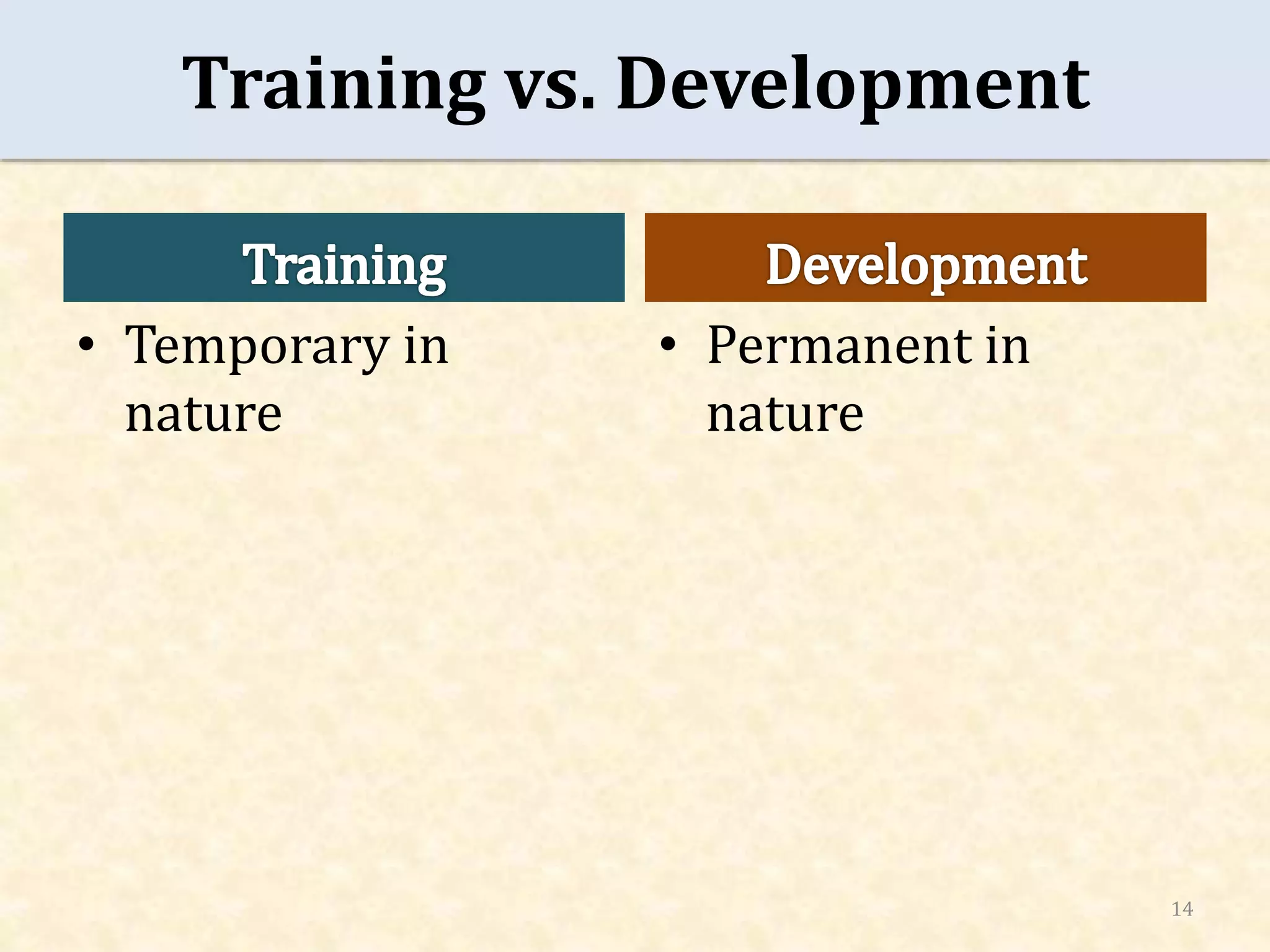 Training vs. Development

Training

• Temporary in nature

Development

• Permanent in nature

14